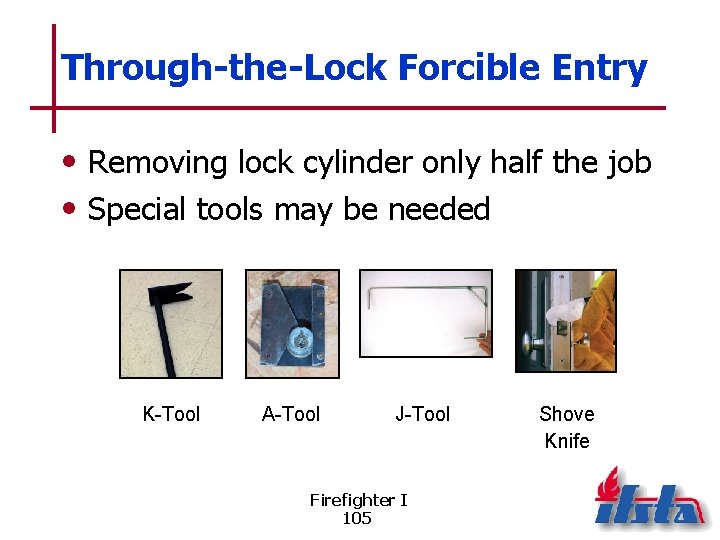 Through-the-Lock Forcible Entry

• Removing lock cylinder only half the job
• Special tools may be needed

K-Tool

A-Tool

J-Tool

Shove Knife

Firefighter I
105

ifsta